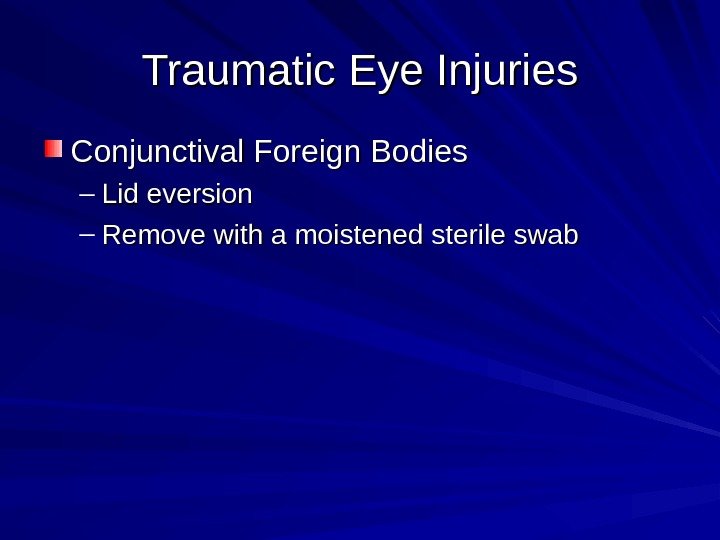 Traumatic Eye Injuries

Conjunctival Foreign Bodies

– Lid eversion

– Remove with a moistened sterile swab